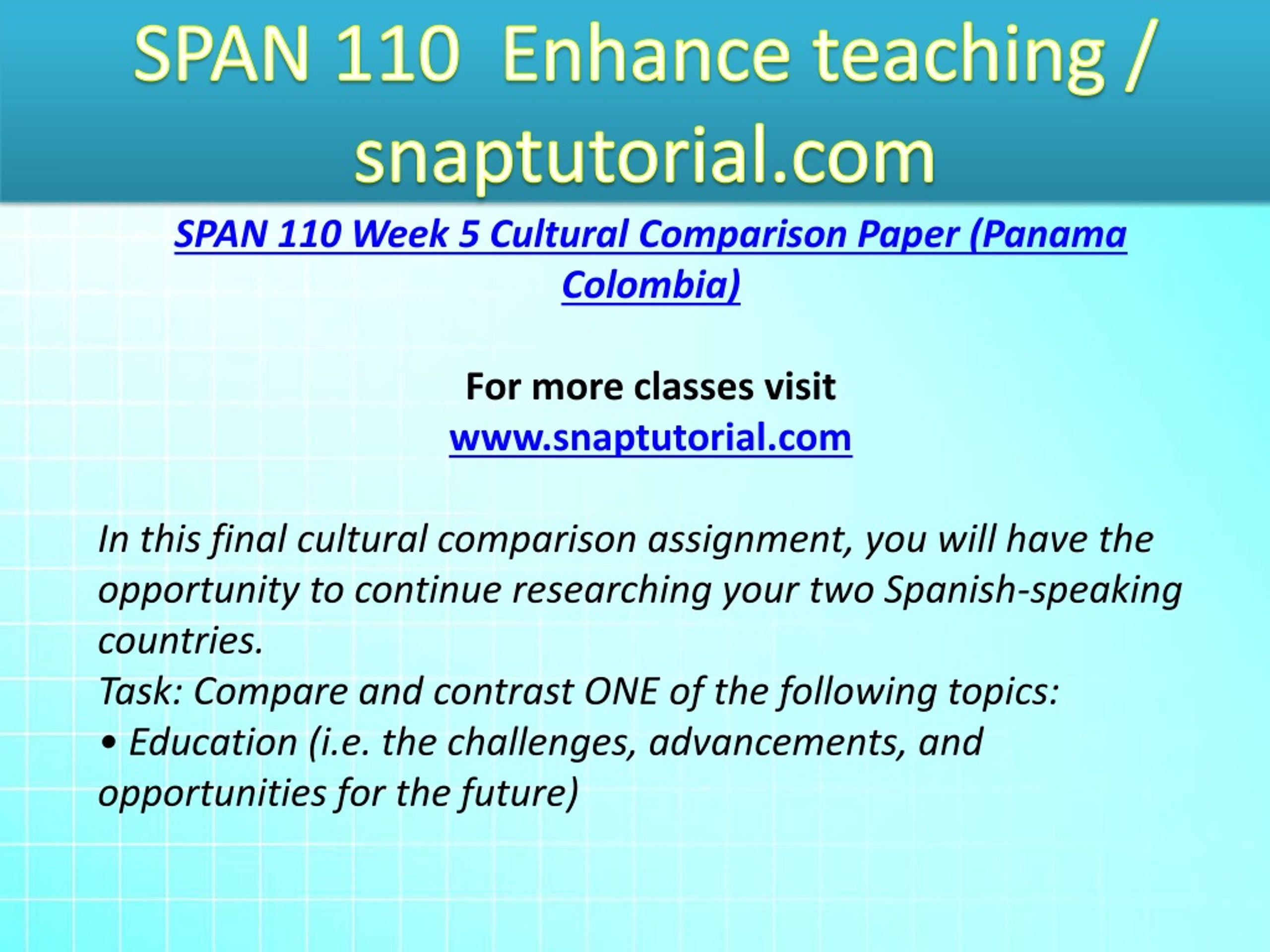 SPAN 110 Enhance teaching / snaptutorial.com

SPAN 110 Week 5 Cultural Comparison Paper (Panama Colombia)

For more classes visit
www.snaptutorial.com

In this final cultural comparison assignment, you will have the opportunity to continue researching your two Spanish-speaking countries.
Task: Compare and contrast ONE of the following topics:
• Education (i.e. the challenges, advancements, and opportunities for the future)